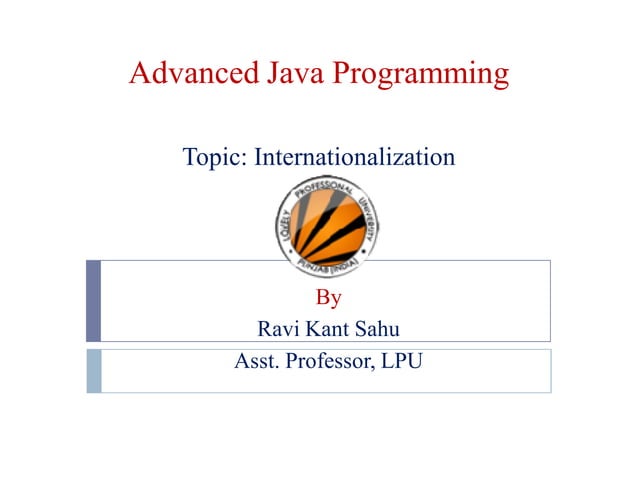 Advanced Java Programming

Topic: Internationalization

LOVELY PROFESSIONAL UNIVERSITY
PUNJAB (INDIA)

By
Ravi Kant Sahu

Asst. Professor, LPU